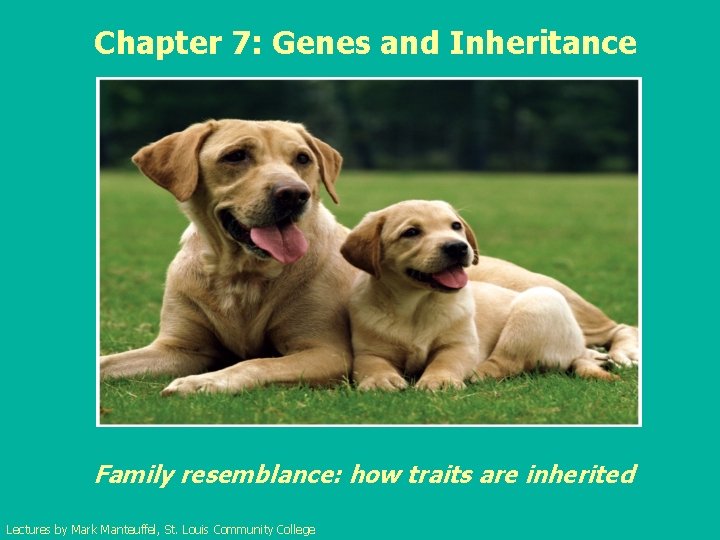 Chapter 7: Genes and Inheritance

Family resemblance: how traits are inherited

Lectures by Mark Manteuffel, St. Louis Community College